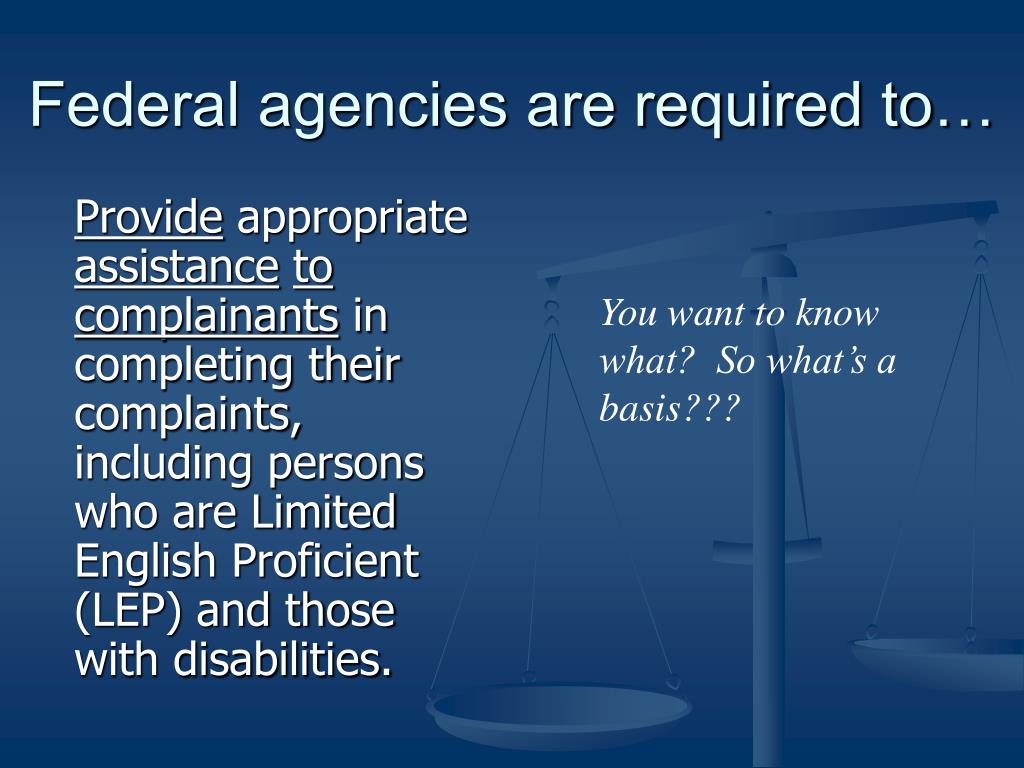 Federal agencies are required to…

Provide appropriate assistance to complainants in completing their complaints, including persons who are Limited English Proficient (LEP) and those with disabilities.

You want to know what? So what's a basis???